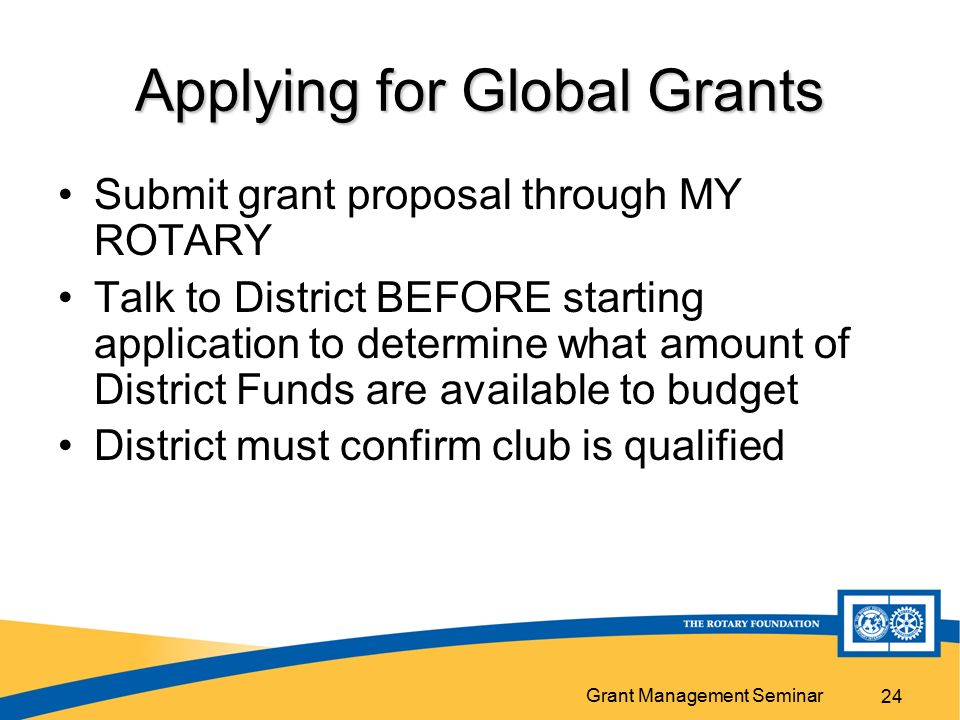 Applying for Global Grants

• Submit grant proposal through MY ROTARY
• Talk to District BEFORE starting application to determine what amount of District Funds are available to budget
• District must confirm club is qualified

THE ROTARY FOUNDATION

Grant Management Seminar 24